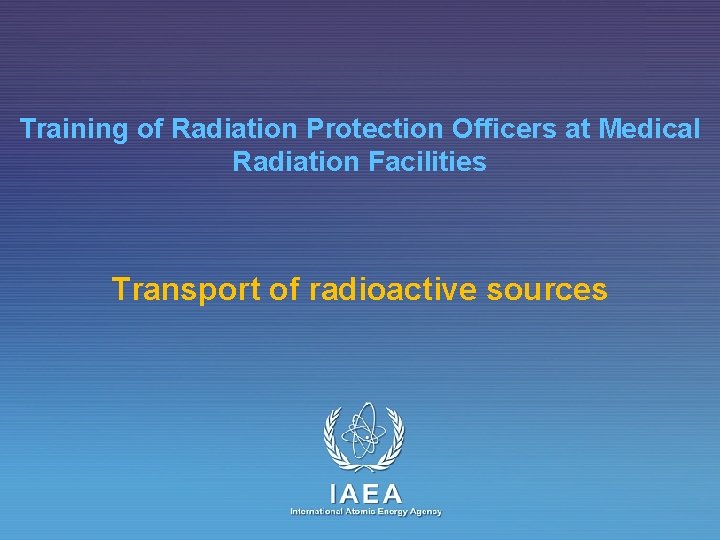 Training of Radiation Protection Officers at Medical Radiation Facilities

Transport of radioactive sources

IAEA
International Atomic Energy Agency